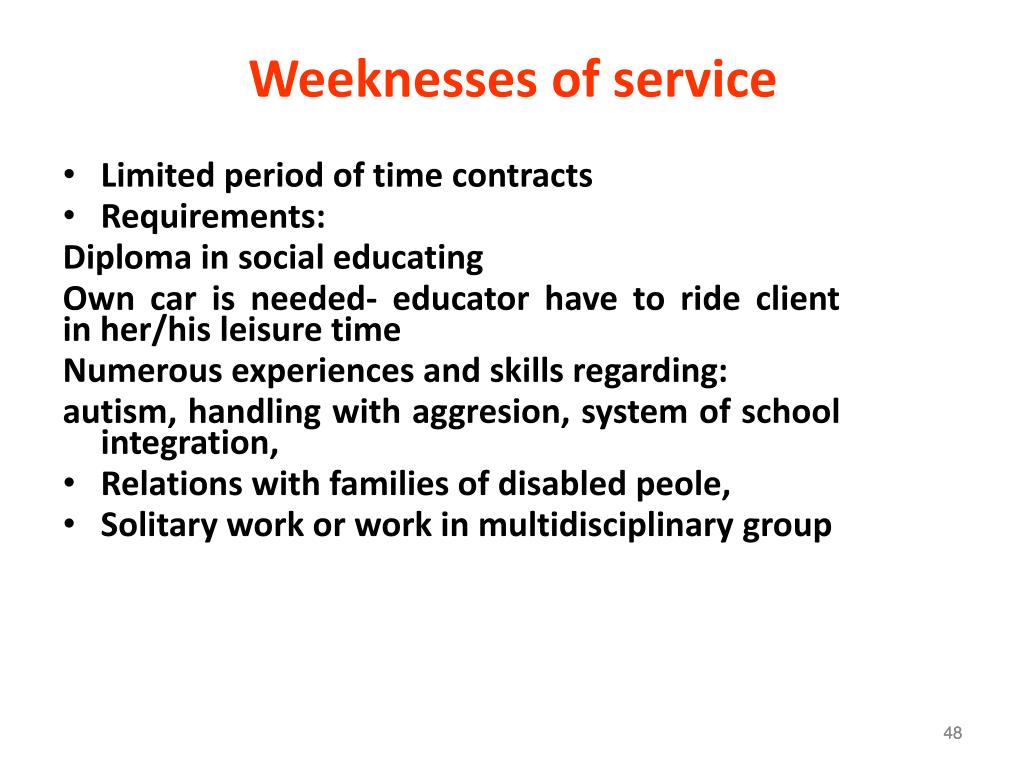 Weeknesses of service

• Limited period of time contracts
• Requirements:
Diploma in social educating
Own car is needed- educator have to ride client in her/his leisure time
Numerous experiences and skills regarding:
autism, handling with aggresion, system of school integration,
• Relations with families of disabled peole,
• Solitary work or work in multidisciplinary group

48